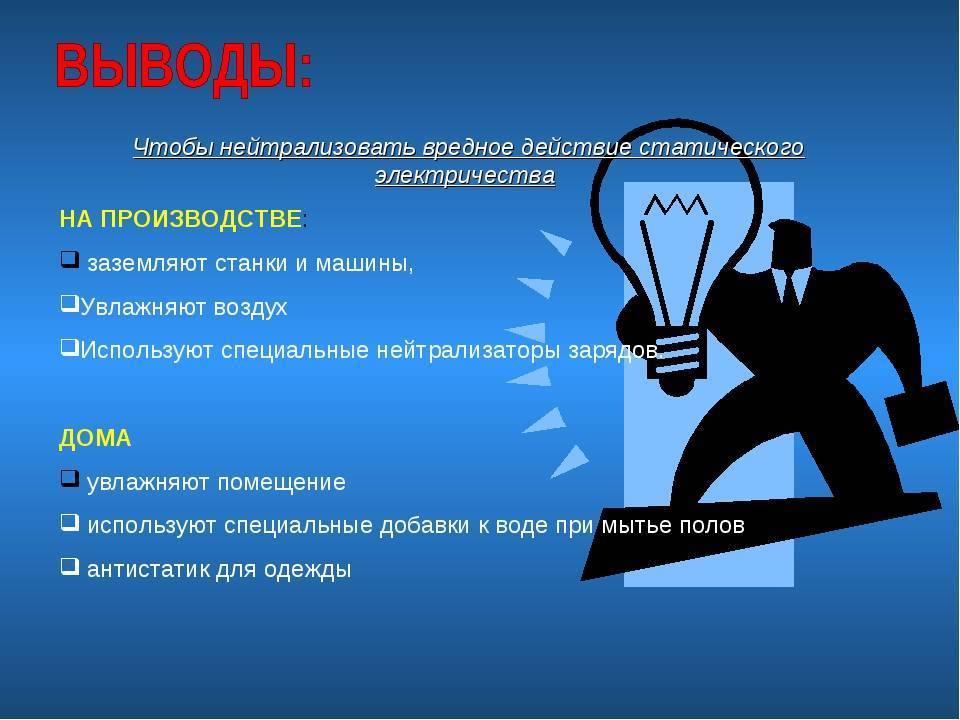 ВЫВОДЫ:

Чтобы нейтрализовать вредное действие статического электричества

НА ПРОИЗВОДСТВЕ:

❑ заземляют станки и машины,

❑Увлажняют воздух

❑Используют специальные нейтрализаторы зарядов.

ДОМА

❑ увлажняют помещение

❑ используют специальные добавки к воде при мытье полов

❑ антистатик для одежды